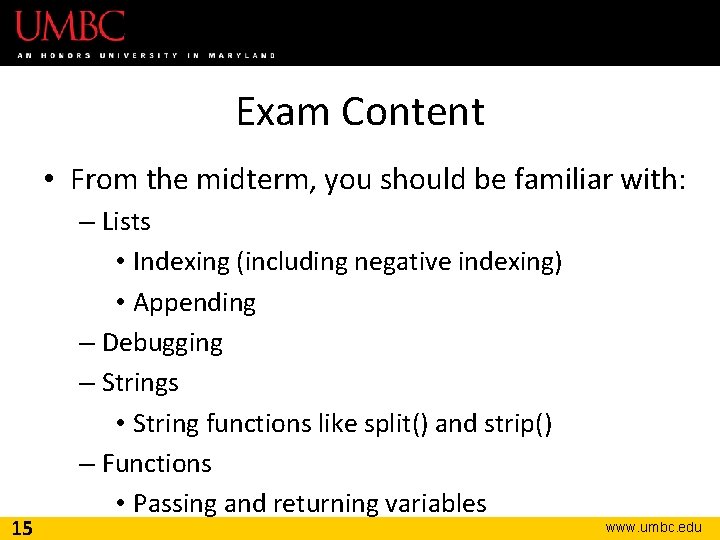 UMBC
AN HONORS UNIVERSITY IN MARYLAND

Exam Content

• From the midterm, you should be familiar with:
– Lists
• Indexing (including negative indexing)
• Appending
– Debugging
– Strings
• String functions like split() and strip()
– Functions
• Passing and returning variables

15
www.umbc.edu